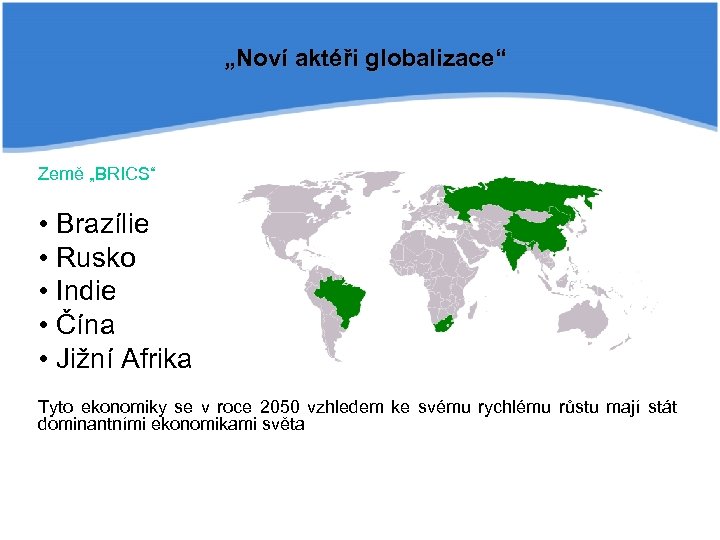 „Noví aktéři globalizace“

Země „BRICS“

• Brazílie
• Rusko
• Indie
• Čína
• Jižní Afrika

Tyto ekonomiky se v roce 2050 vzhledem ke svému rychlému růstu mají stát dominantními ekonomikami světa